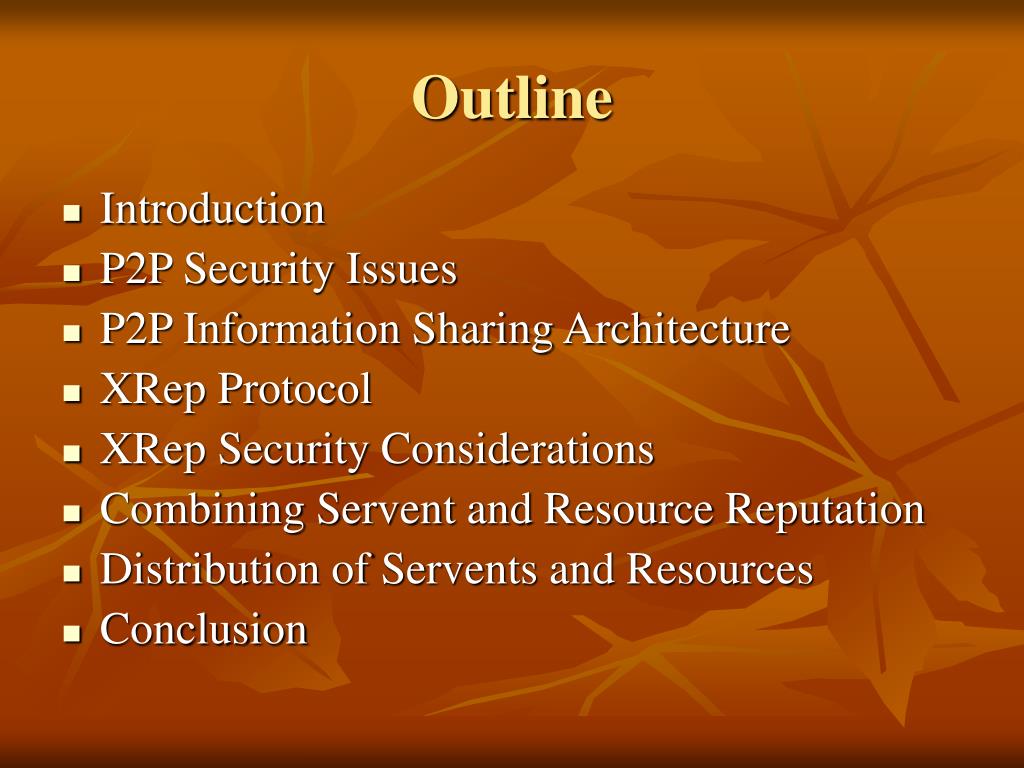 Outline

- Introduction
- P2P Security Issues
- P2P Information Sharing Architecture
- XRep Protocol
- XRep Security Considerations
- Combining Servent and Resource Reputation
- Distribution of Servents and Resources
- Conclusion